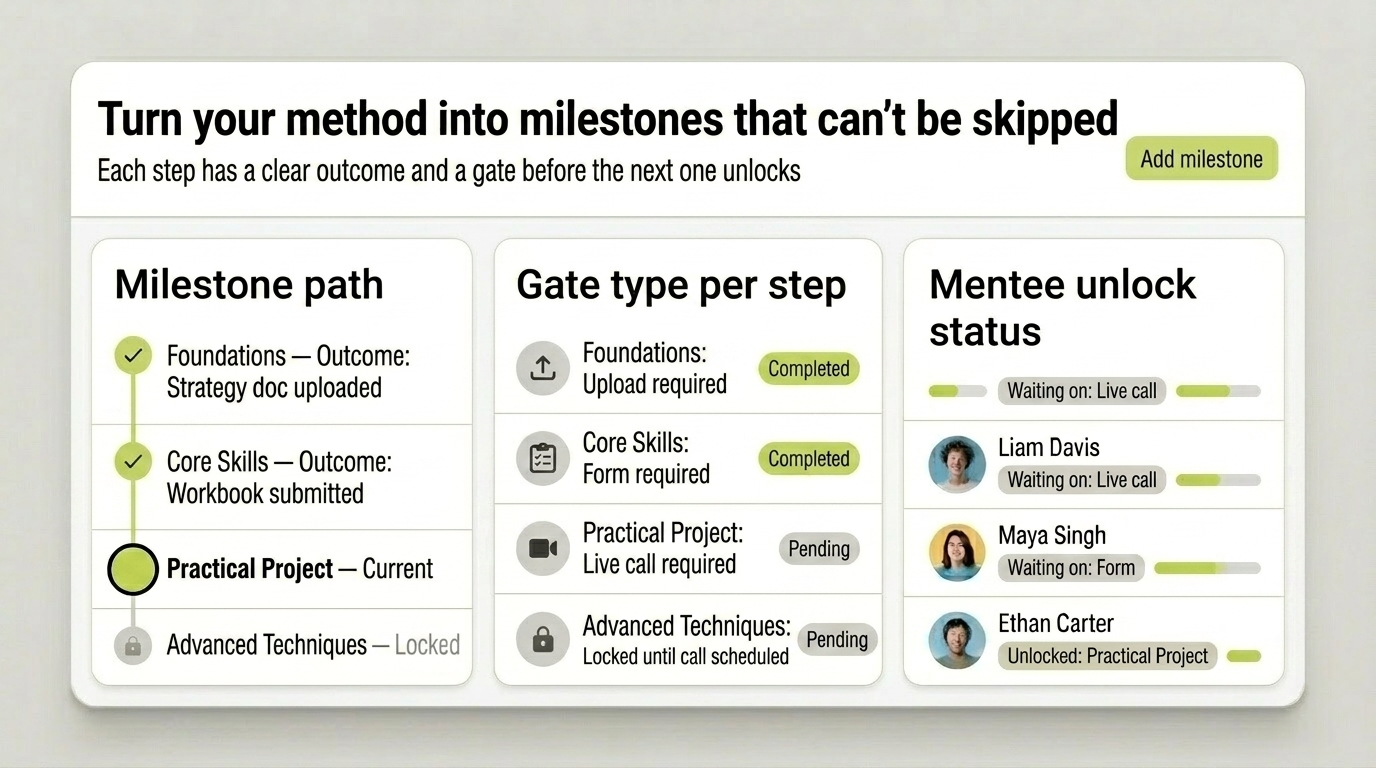 Turn your method into milestones that can't be skipped

Each step has a clear outcome and a gate before the next one unlocks

Add milestone

Milestone path

Foundations — Outcome: Strategy doc uploaded

Core Skills — Outcome: Workbook submitted

Practical Project — Current

Advanced Techniques — Locked

Gate type per step

Foundations: Upload required
Completed

Core Skills: Form required
Completed

Practical Project: Live call required
Pending

Advanced Techniques: Locked until call scheduled
Pending

Mentee unlock status

Waiting on: Live call

Liam Davis
Waiting on: Live call

Maya Singh
Waiting on: Form

Ethan Carter
Unlocked: Practical Project